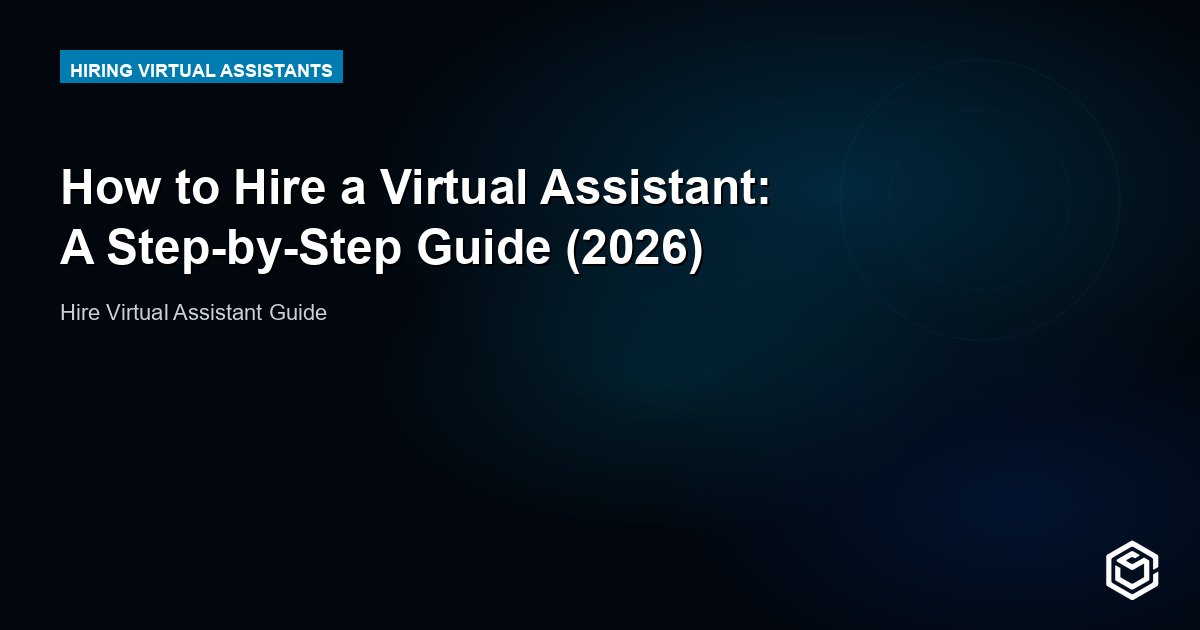 HIRING VIRTUAL ASSISTANTS

How to Hire a Virtual Assistant: A Step-by-Step Guide (2026)

Hire Virtual Assistant Guide